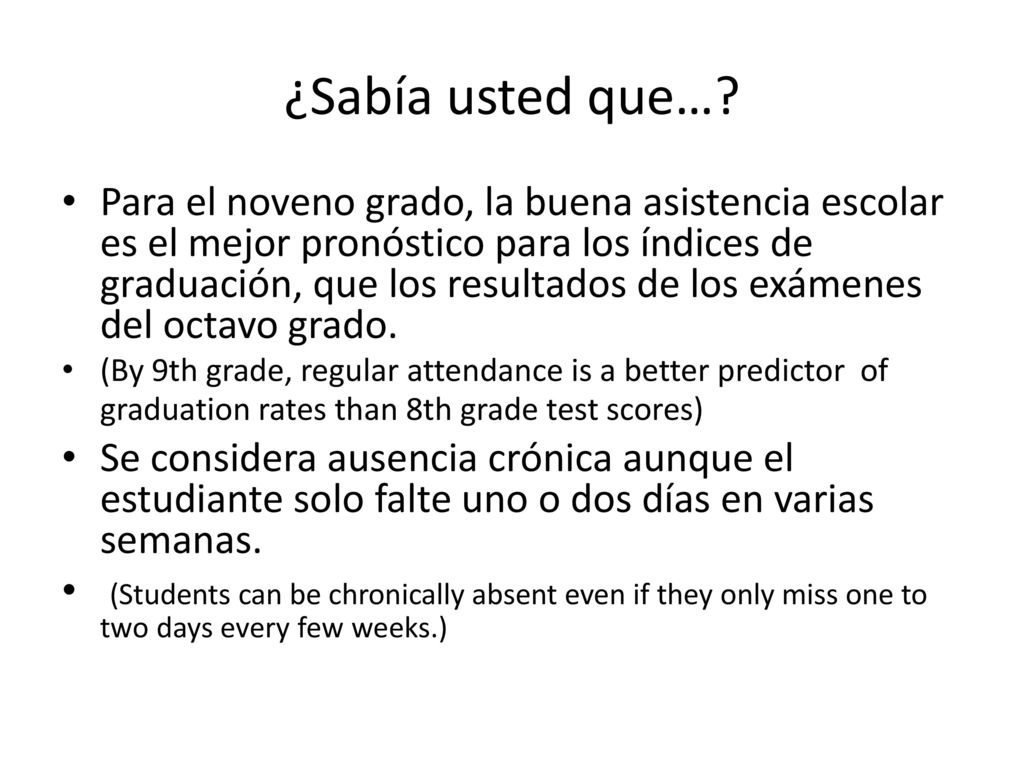 ¿Sabía usted que…?

• Para el noveno grado, la buena asistencia escolar es el mejor pronóstico para los índices de graduación, que los resultados de los exámenes del octavo grado.
• (By 9th grade, regular attendance is a better predictor of graduation rates than 8th grade test scores)
• Se considera ausencia crónica aunque el estudiante solo falte uno o dos días en varias semanas.
• (Students can be chronically absent even if they only miss one to two days every few weeks.)